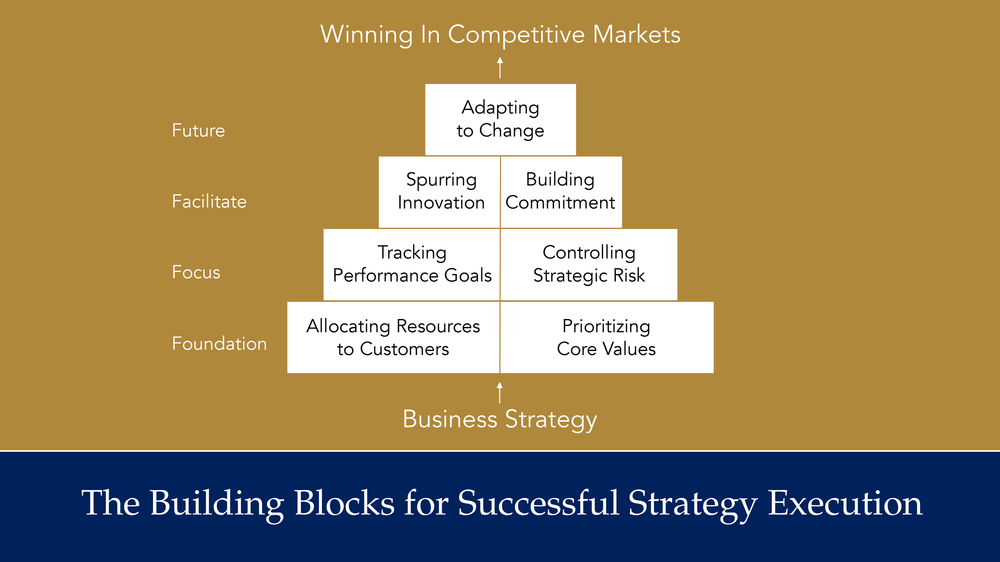 Winning In Competitive Markets

Future

Adapting to Change

Facilitate

Spurring Innovation

Building Commitment

Focus

Tracking Performance Goals

Controlling Strategic Risk

Foundation

Allocating Resources to Customers

Prioritizing Core Values

Business Strategy

The Building Blocks for Successful Strategy Execution